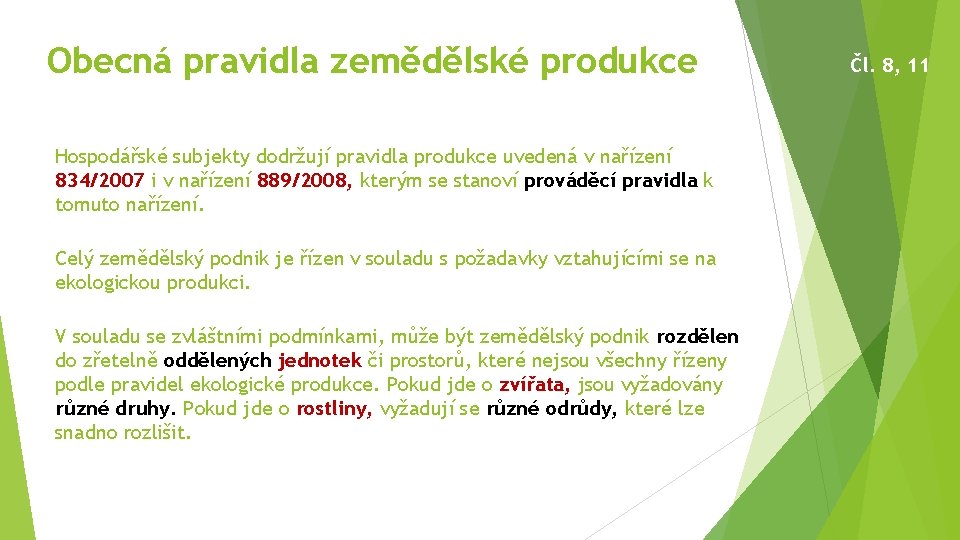 Obecná pravidla zemědělské produkce

Čl. 8, 11

Hospodářské subjekty dodržují pravidla produkce uvedená v nařízení 834/2007 i v nařízení 889/2008, kterým se stanoví prováděcí pravidla k tomuto nařízení.

Celý zemědělský podnik je řízen v souladu s požadavky vztahujícími se na ekologickou produkci.

V souladu se zvláštními podmínkami, může být zemědělský podnik rozdělen do zřetelně oddělených jednotek či prostorů, které nejsou všechny řízeny podle pravidel ekologické produkce. Pokud jde o zvířata, jsou vyžadovány různé druhy. Pokud jde o rostliny, vyžadují se různé odrůdy, které lze snadno rozlišit.